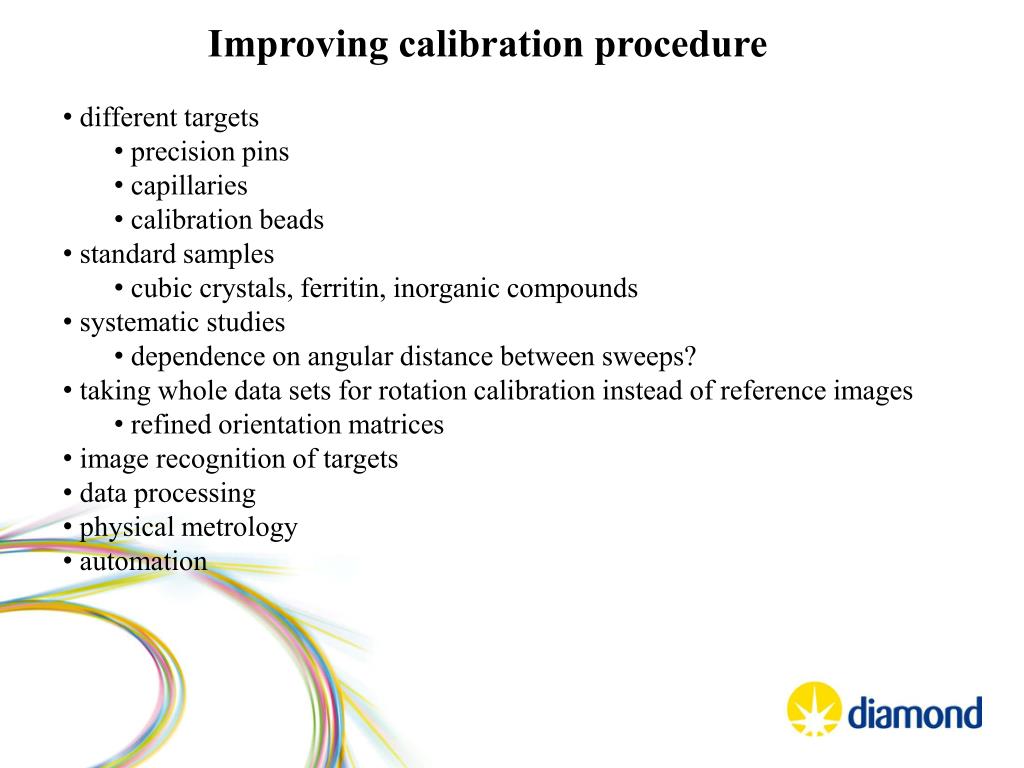 Improving calibration procedure

• different targets
• precision pins
• capillaries
• calibration beads
• standard samples
• cubic crystals, ferritin, inorganic compounds
• systematic studies
• dependence on angular distance between sweeps?
• taking whole data sets for rotation calibration instead of reference images
• refined orientation matrices
• image recognition of targets
• data processing
• physical metrology
• automation

diamond